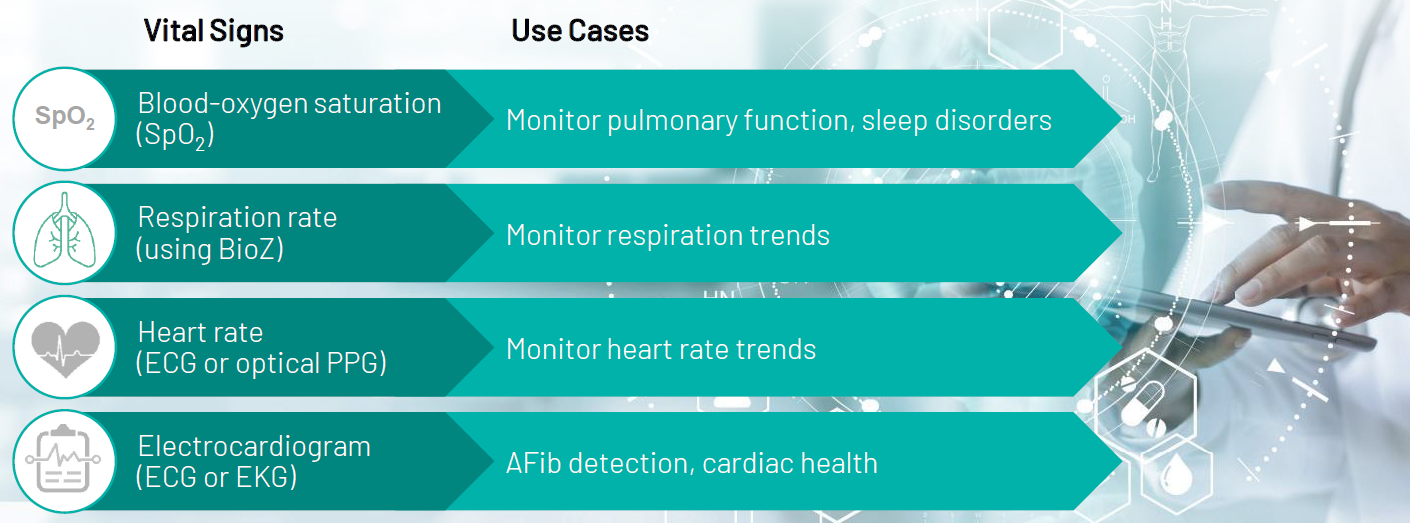 Vital Signs

Use Cases

$SpO_2$

Blood-oxygen saturation ($SpO_2$)

Monitor pulmonary function, sleep disorders

Respiration rate (using BioZ)

Monitor respiration trends

Heart rate (ECG or optical PPG)

Monitor heart rate trends

Electrocardiogram (ECG or EKG)

AFib detection, cardiac health